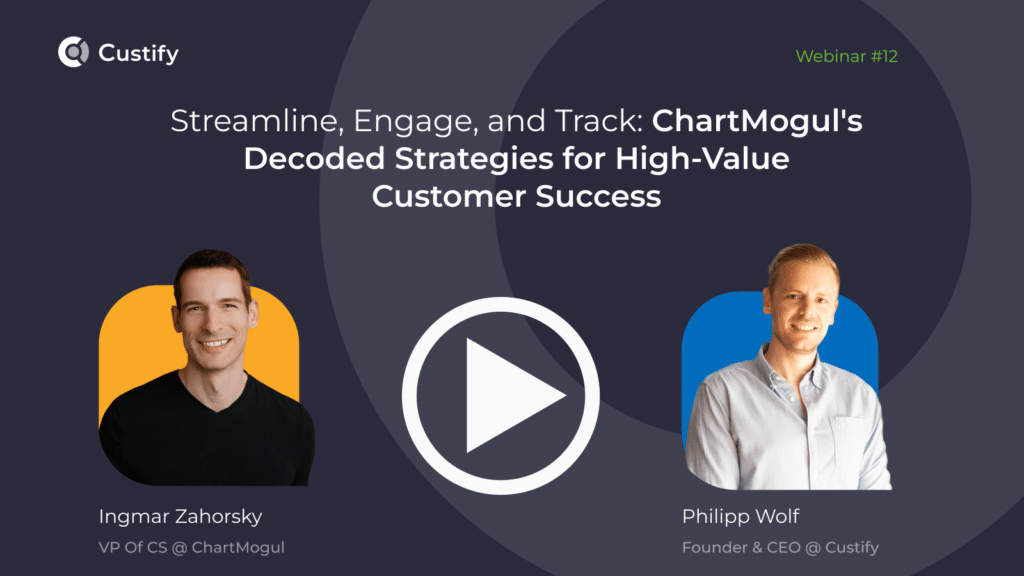 Custify

Webinar #12

Streamline, Engage, and Track: ChartMogul's Decoded Strategies for High-Value Customer Success

Ingmar Zahorsky
VP Of CS @ ChartMogul

Philipp Wolf
Founder & CEO @ Custify